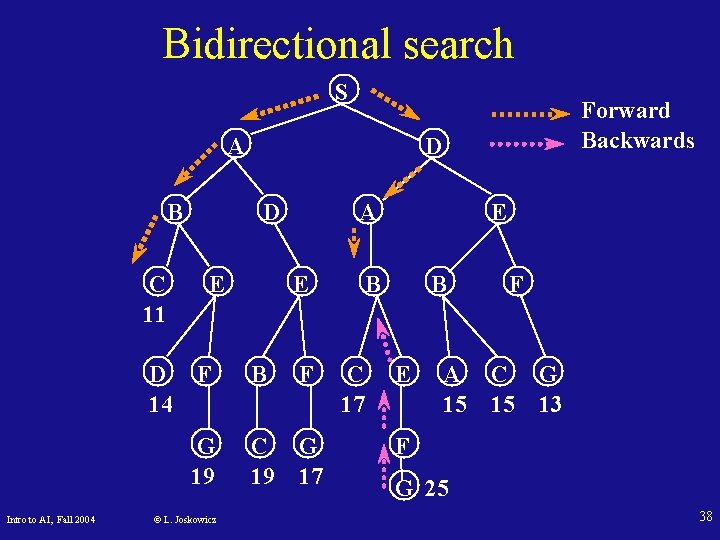 Bidirectional search

Forward
Backwards

S
A D
B D A E
C E E B B F
11
D F B F C E A C G
14 17 15 15 13
G C G F
19 19 17
G 25

Intro to AI, Fall 2004 © L. Joskowicz 38